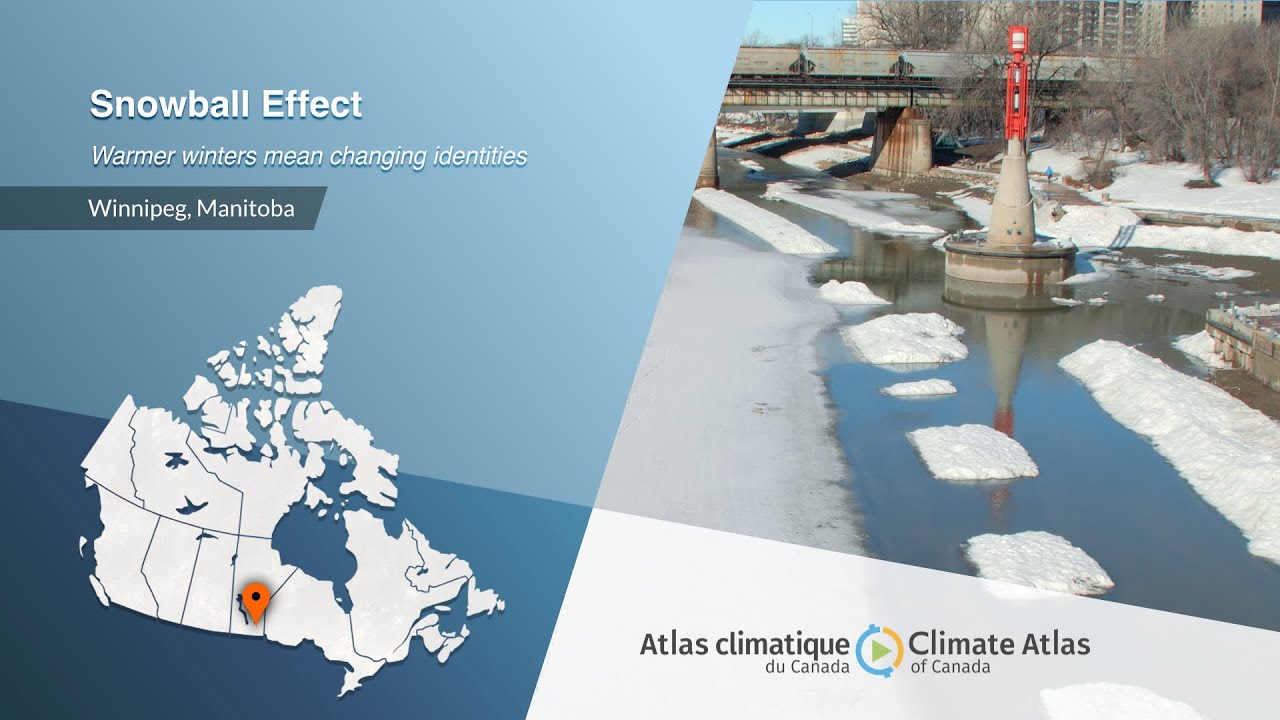 Snowball Effect

Warmer winters mean changing identities

Winnipeg, Manitoba

Atlas climatique du Canada

Climate Atlas of Canada